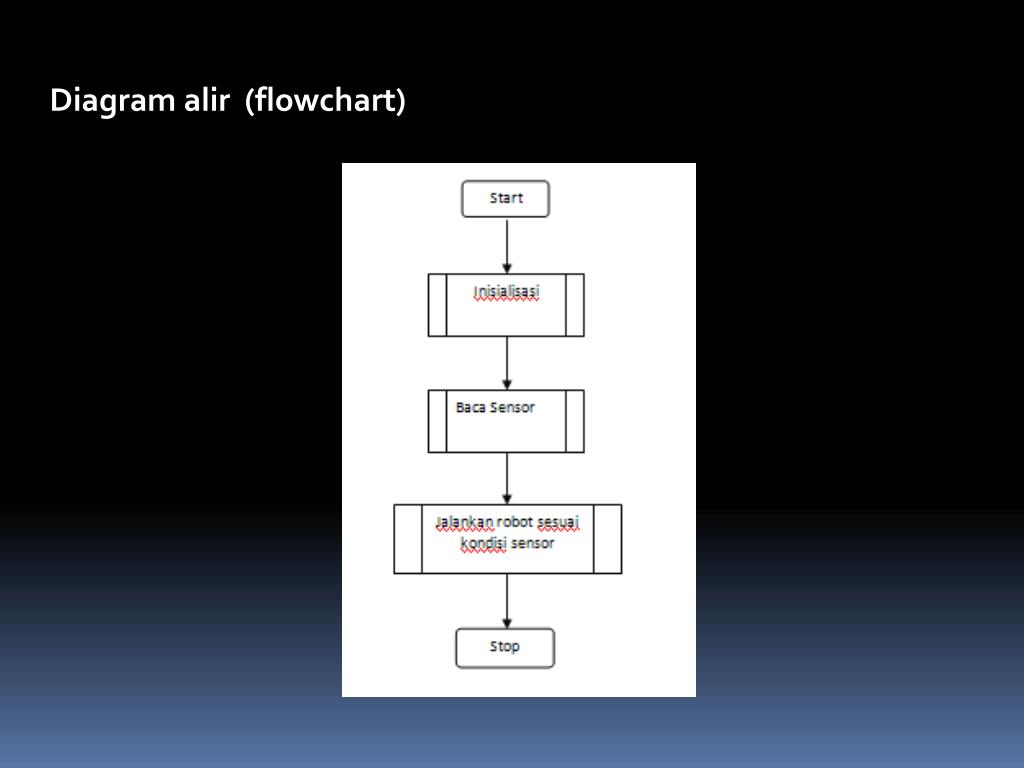 Diagram alir  (flowchart)

Start

Inisialisasi

Baca Sensor

Jalankan robot sesuai kondisi sensor

Stop